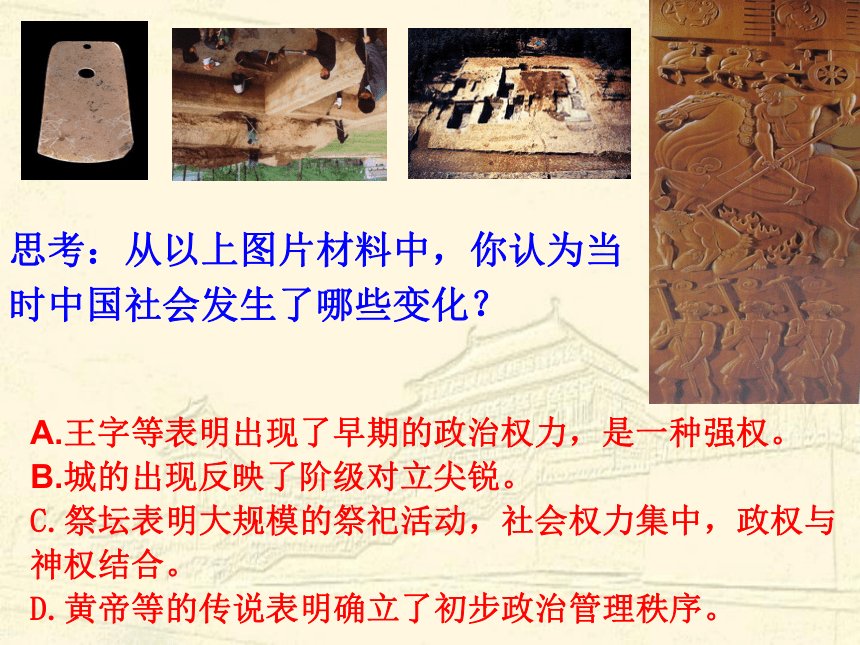 思考：从以上图片材料中，你认为当时中国社会发生了哪些变化？

A.王字等表明出现了早期的政治权力，是一种强权。
B.城的出现反映了阶级对立尖锐。
C.祭坛表明大规模的祭祀活动，社会权力集中，政权与神权结合。
D.黄帝等的传说表明确立了初步政治管理秩序。